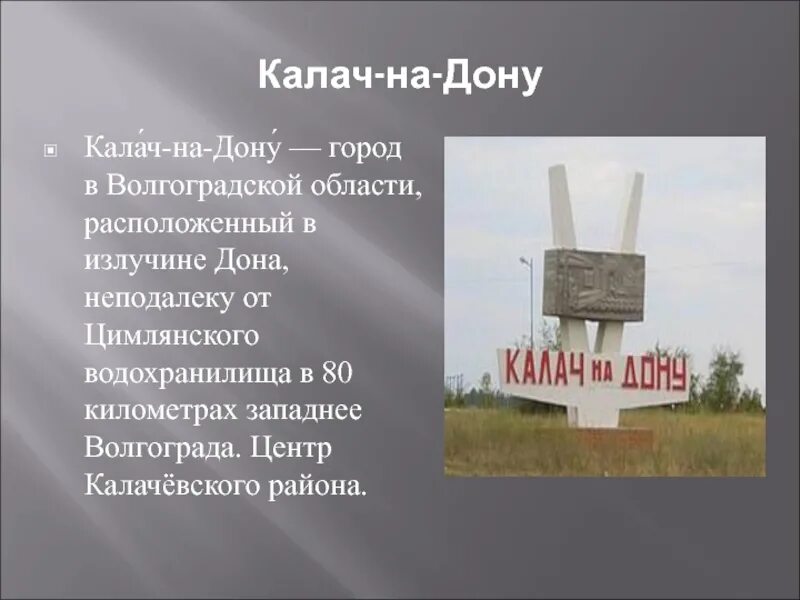 Калач-на-Дону

Кала́ч-на-Дону́ — город в Волгоградской области, расположенный в излучине Дона, неподалеку от Цимлянского водохранилища в 80 километрах западнее Волгограда. Центр Калачёвского района.

КАЛАЧ НА ДОНУ